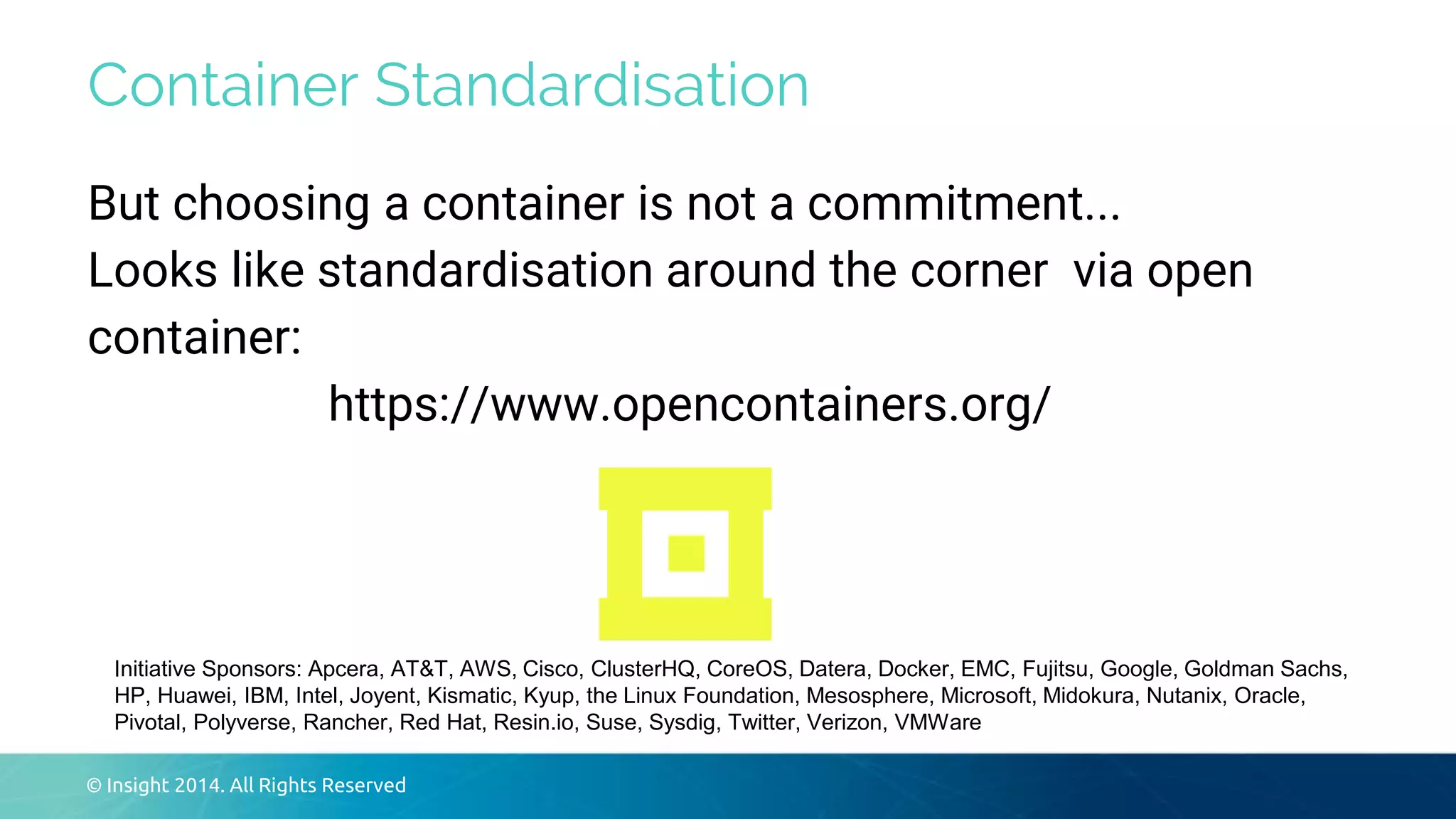 Container Standardisation

But choosing a container is not a commitment...
Looks like standardisation around the corner  via open container:

https://www.opencontainers.org/

Initiative Sponsors: Apcera, AT&T, AWS, Cisco, ClusterHQ, CoreOS, Datera, Docker, EMC, Fujitsu, Google, Goldman Sachs, HP, Huawei, IBM, Intel, Joyent, Kismatic, Kyup, the Linux Foundation, Mesosphere, Microsoft, Midokura, Nutanix, Oracle, Pivotal, Polyverse, Rancher, Red Hat, Resin.io, Suse, Sysdig, Twitter, Verizon, VMWare

© Insight 2014. All Rights Reserved